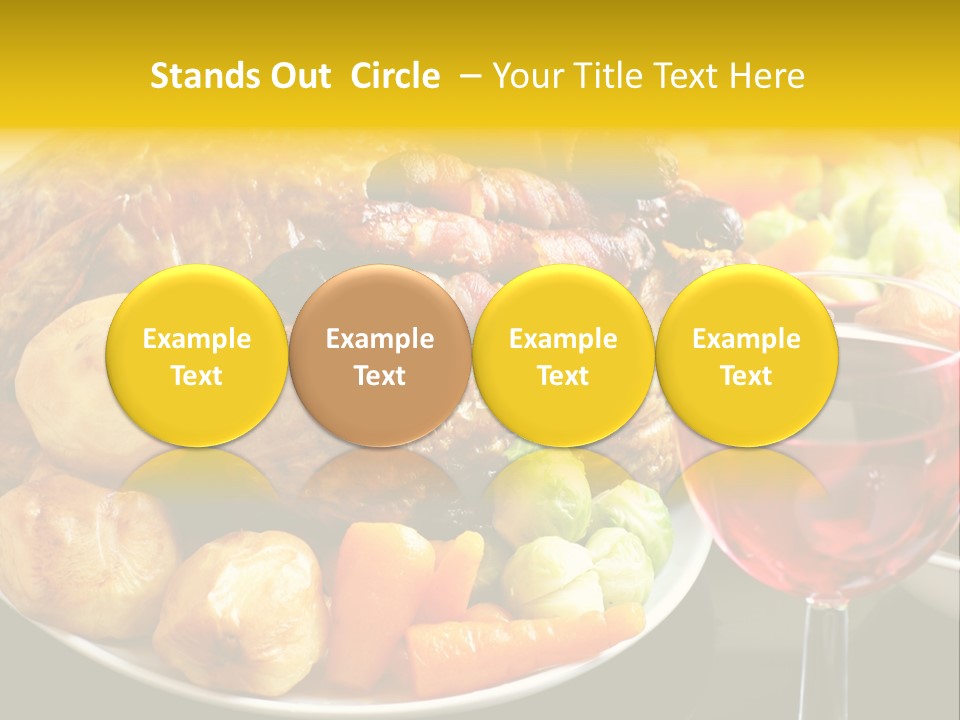 Stands Out Circle – Your Title Text Here

Example Text

Example Text

Example Text

Example Text